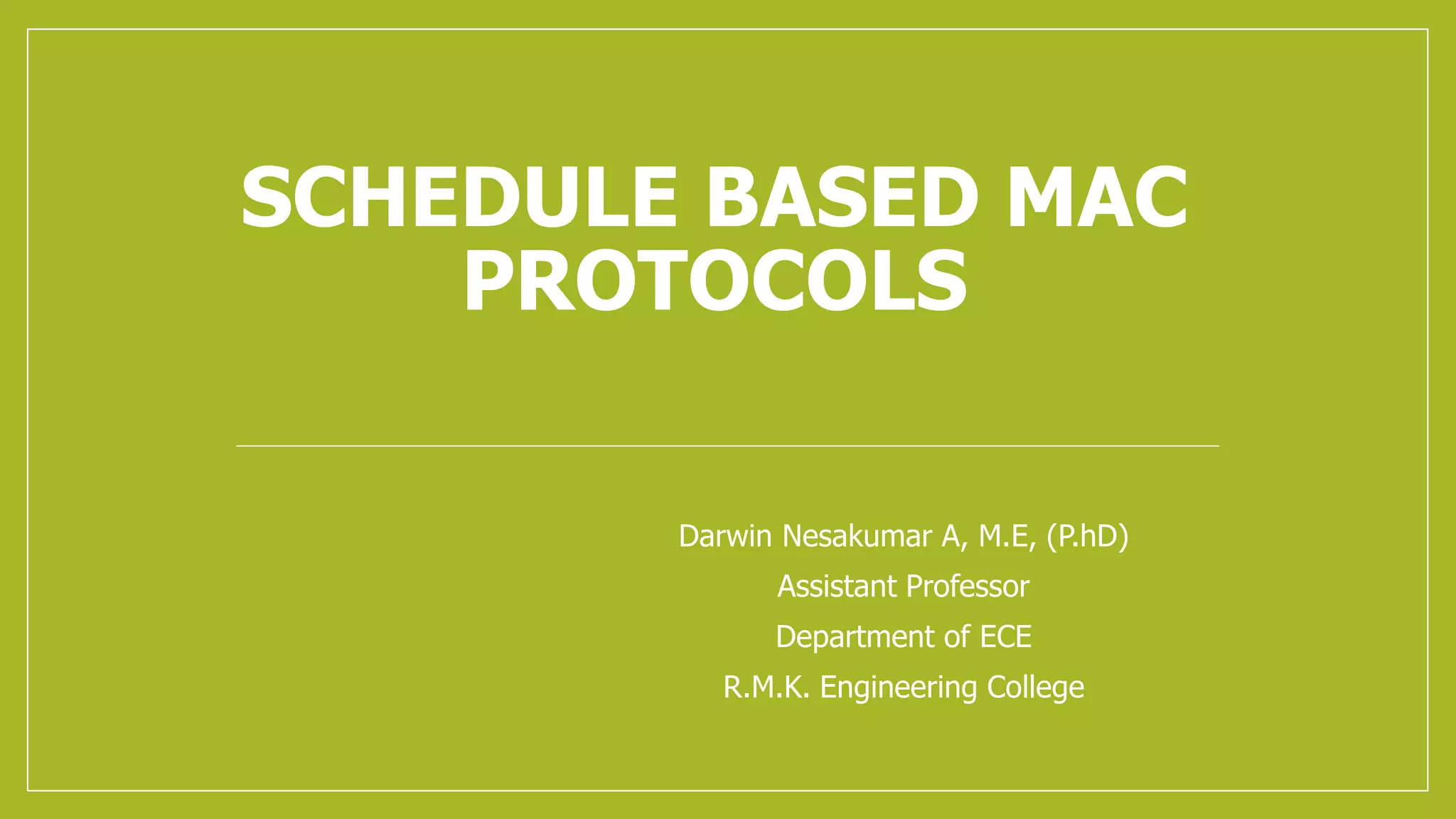 SCHEDULE BASED MAC PROTOCOLS

Darwin Nesakumar A, M.E, (P.hD)
Assistant Professor
Department of ECE
R.M.K. Engineering College